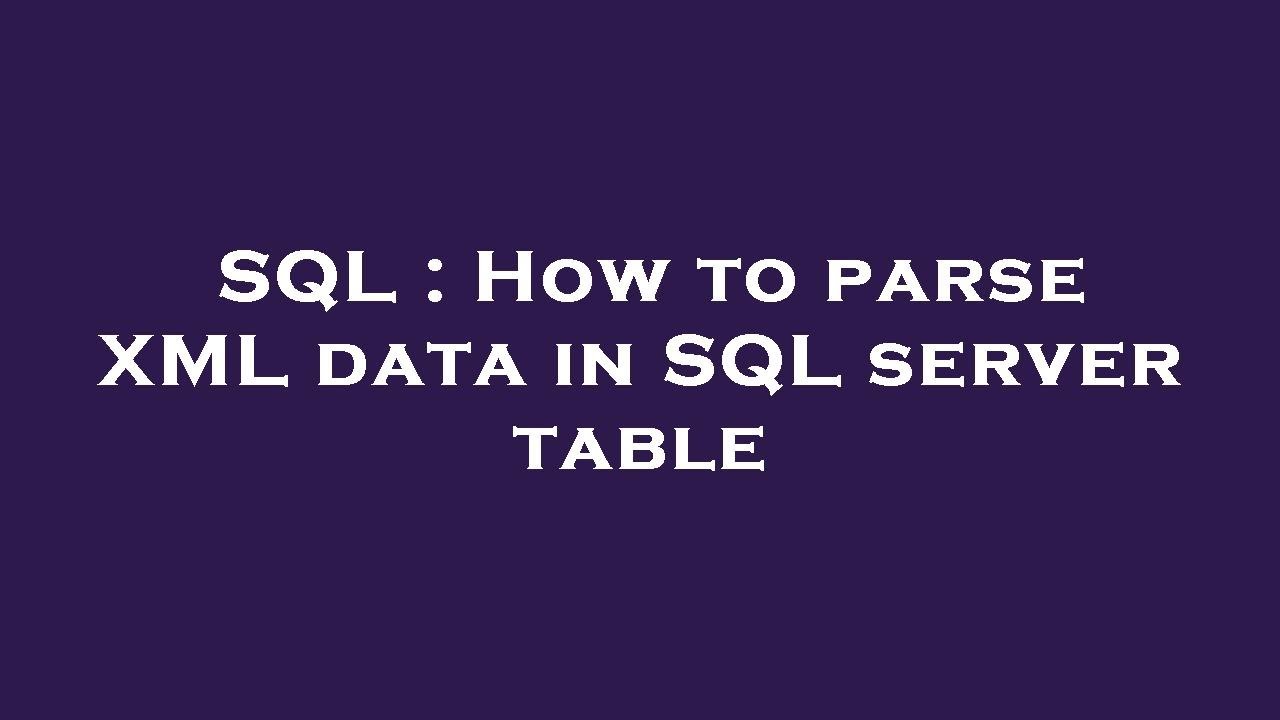 SQL : How to parse XML data in SQL server table